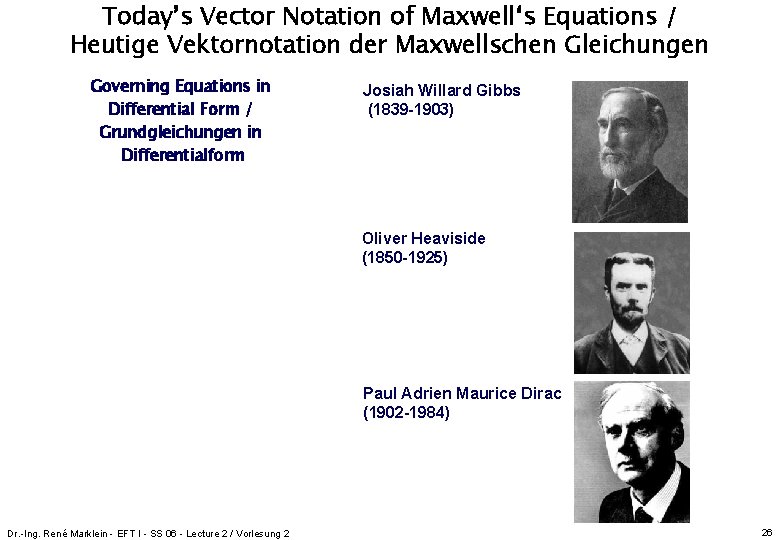 Today's Vector Notation of Maxwell's Equations / Heutige Vektornotation der Maxwellschen Gleichungen

Governing Equations in Differential Form / Grundgleichungen in Differentialform

Josiah Willard Gibbs
(1839-1903)

Oliver Heaviside
(1850-1925)

Paul Adrien Maurice Dirac
(1902-1984)

Dr.-Ing. René Marklein - EFT I - SS 06 - Lecture 2 / Vorlesung 2

26